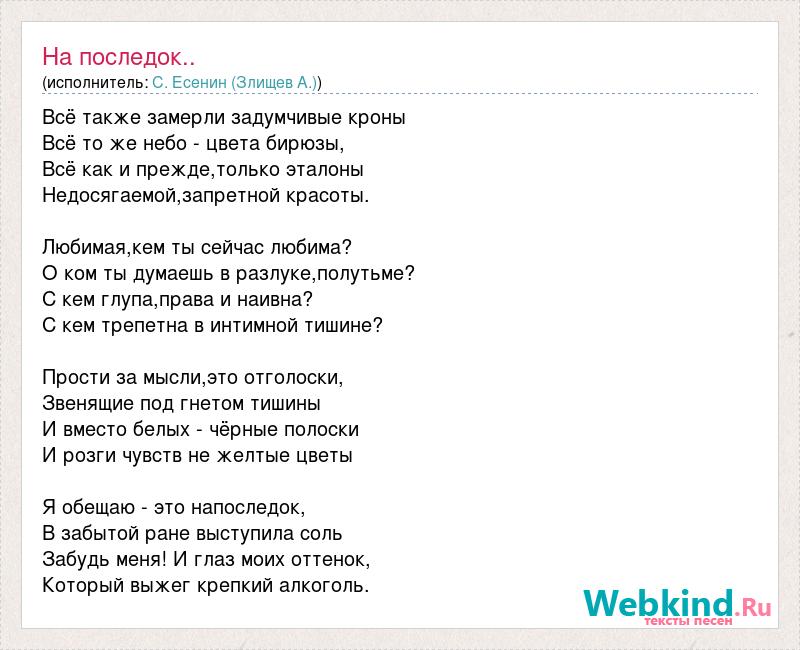 На последок..
(исполнитель: С. Есенин (Злищев А.))

Всё также замерли задумчивые кроны
Всё то же небо - цвета бирюзы,
Всё как и прежде,только эталоны
Недосягаемой,запретной красоты.

Любимая,кем ты сейчас любима?
О ком ты думаешь в разлуке,полутьме?
С кем глупа,права и наивна?
С кем трепетна в интимной тишине?

Прости за мысли,это отголоски,
Звенящие под гнетом тишины
И вместо белых - чёрные полоски
И розги чувств не желтые цветы

Я обещаю - это напоследок,
В забытой ране выступила соль
Забудь меня! И глаз моих оттенок,
Который выжег крепкий алкоголь.

Webkind.Ru
тексты песен